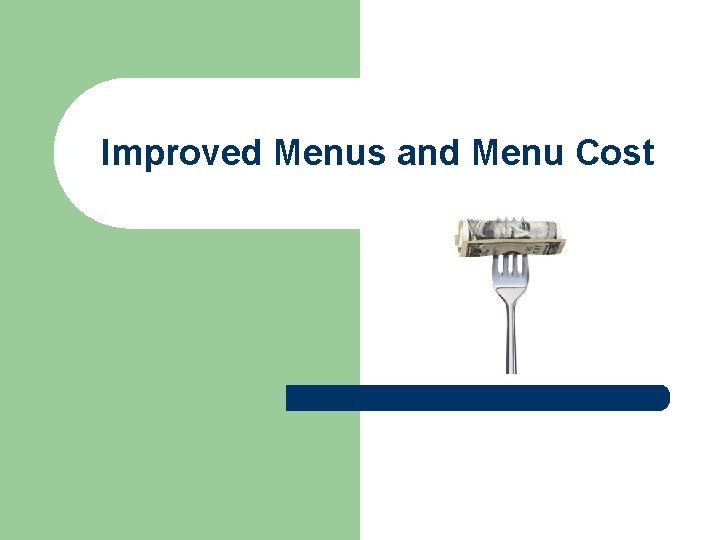 Improved Menus and Menu Cost